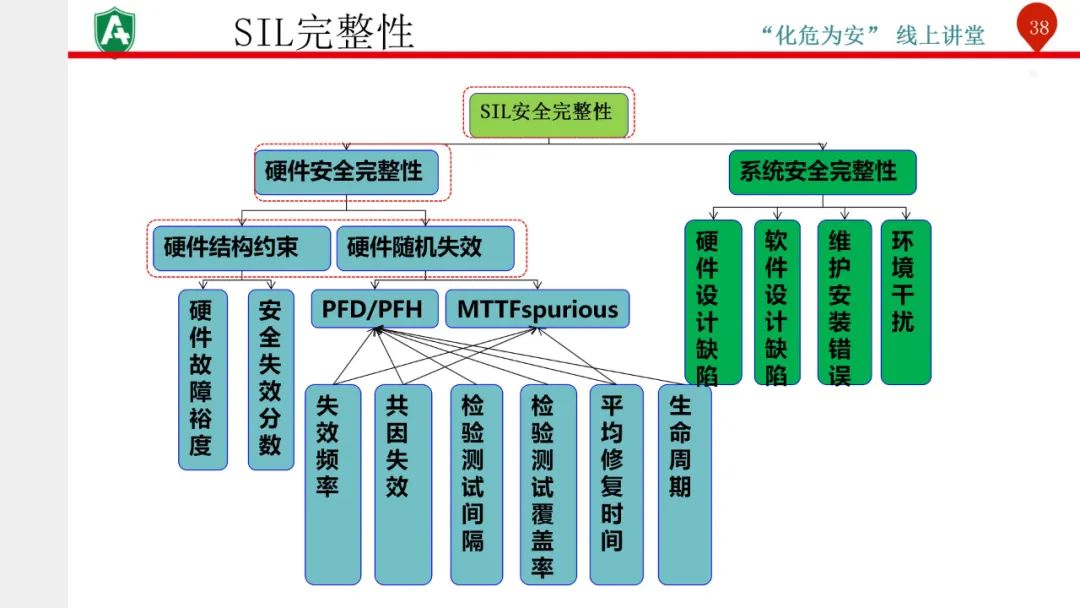 SIL完整性

“化危为安”线上讲堂

38

SIL安全完整性

硬件安全完整性

系统安全完整性

硬件结构约束

硬件随机失效

硬件故障裕度

安全失效分数

PFD/PFH

MTTFspurious

失效频率

共因失效

检验测试间隔

检验测试覆盖率

平均修复时间

生命周期

硬件设计缺陷

软件设计缺陷

维护安装错误

环境干扰